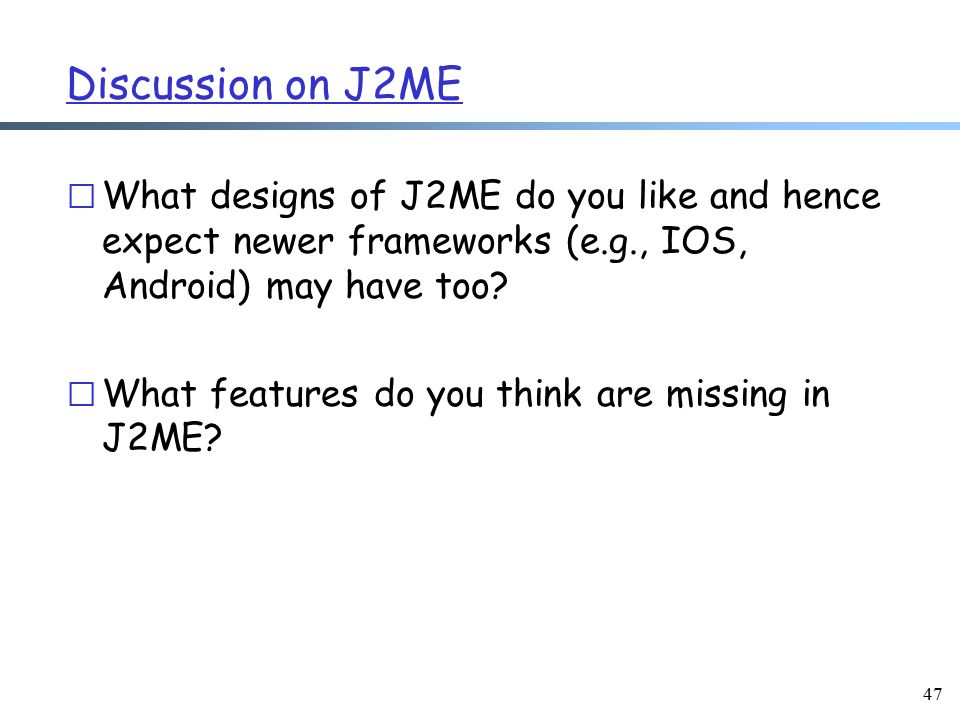 Discussion on J2ME

□ What designs of J2ME do you like and hence expect newer frameworks (e.g., IOS, Android) may have too?

□ What features do you think are missing in J2ME?

47